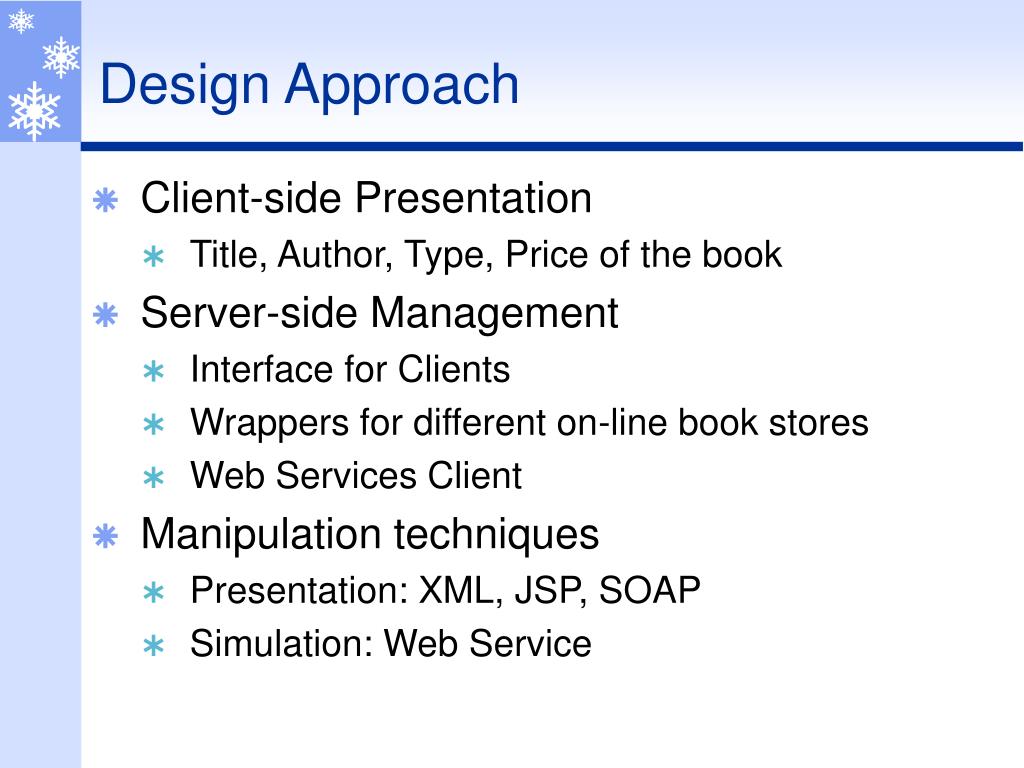 Design Approach

Client-side Presentation
Title, Author, Type, Price of the book
Server-side Management
Interface for Clients
Wrappers for different on-line book stores
Web Services Client
Manipulation techniques
Presentation: XML, JSP, SOAP
Simulation: Web Service